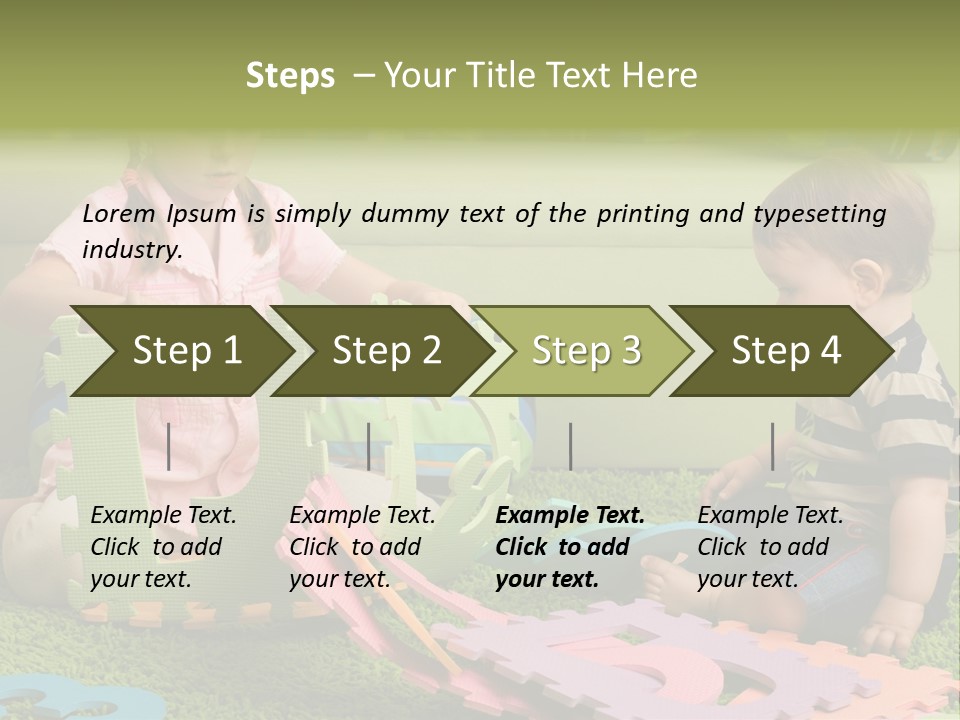 Steps – Your Title Text Here

Lorem Ipsum is simply dummy text of the printing and typesetting industry.

Step 1

Step 2

Step 3

Step 4

Example Text. Click to add your text.

Example Text. Click to add your text.

Example Text. Click to add your text.

Example Text. Click to add your text.